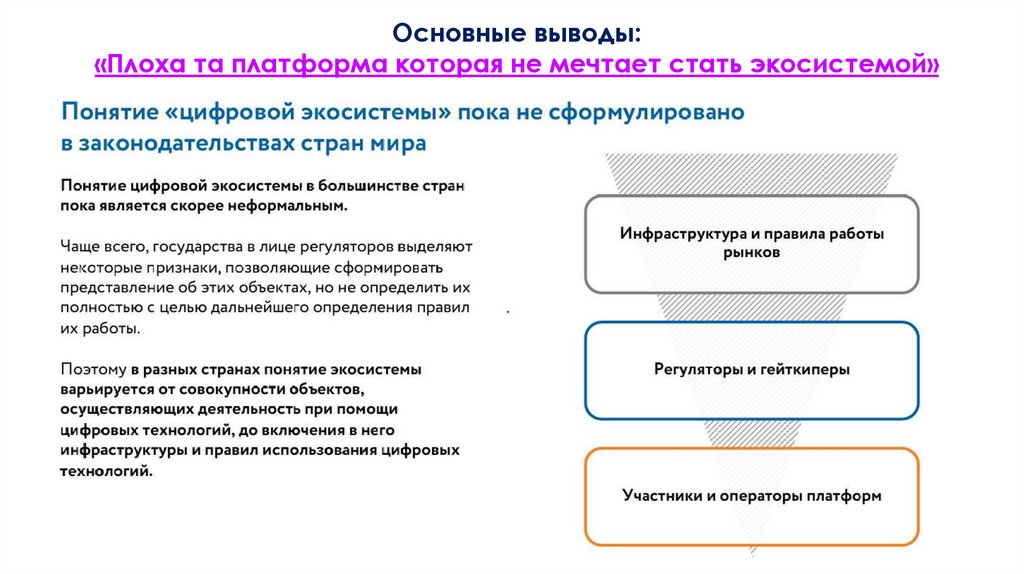 Основные выводы:
«Плоха та платформа которая не мечтает стать экосистемой»

Понятие «цифровой экосистемы» пока не сформулировано в законодательствах стран мира

Понятие цифровой экосистемы в большинстве стран пока является скорее неформальным.

Чаще всего, государства в лице регуляторов выделяют некоторые признаки, позволяющие сформировать представление об этих объектах, но не определить их полностью с целью дальнейшего определения правил их работы.

Поэтому в разных странах понятие экосистемы варьируется от совокупности объектов, осуществляющих деятельность при помощи цифровых технологий, до включения в него инфраструктуры и правил использования цифровых технологий.

Инфраструктура и правила работы рынков

Регуляторы и гейткиперы

Участники и операторы платформ